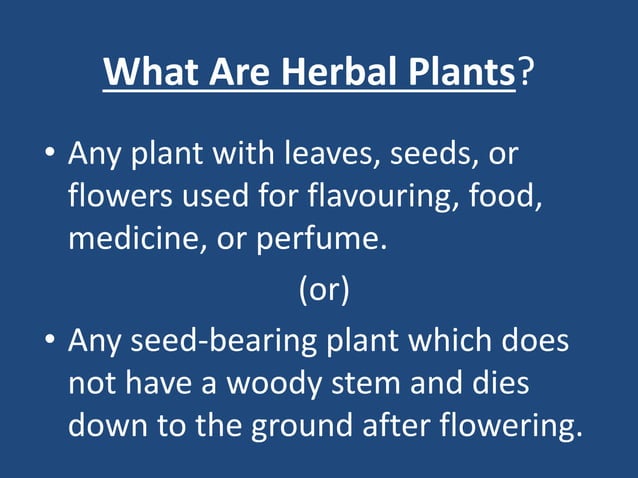 What Are Herbal Plants?

• Any plant with leaves, seeds, or flowers used for flavouring, food, medicine, or perfume.

(or)

• Any seed-bearing plant which does not have a woody stem and dies down to the ground after flowering.